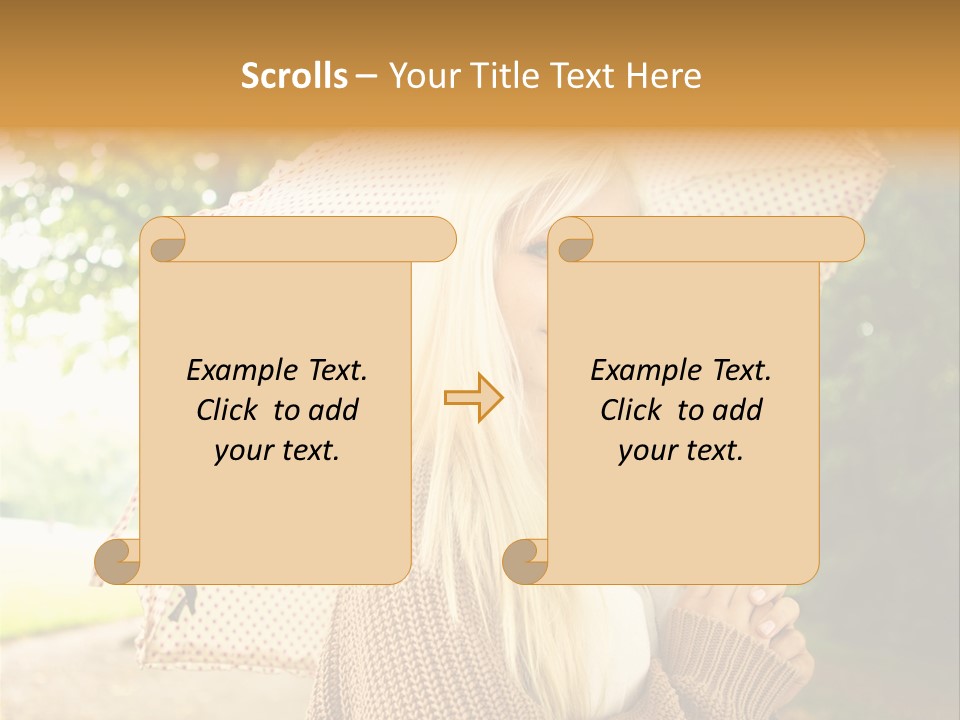 Scrolls – Your Title Text Here

Example Text. Click to add your text.

Example Text. Click to add your text.